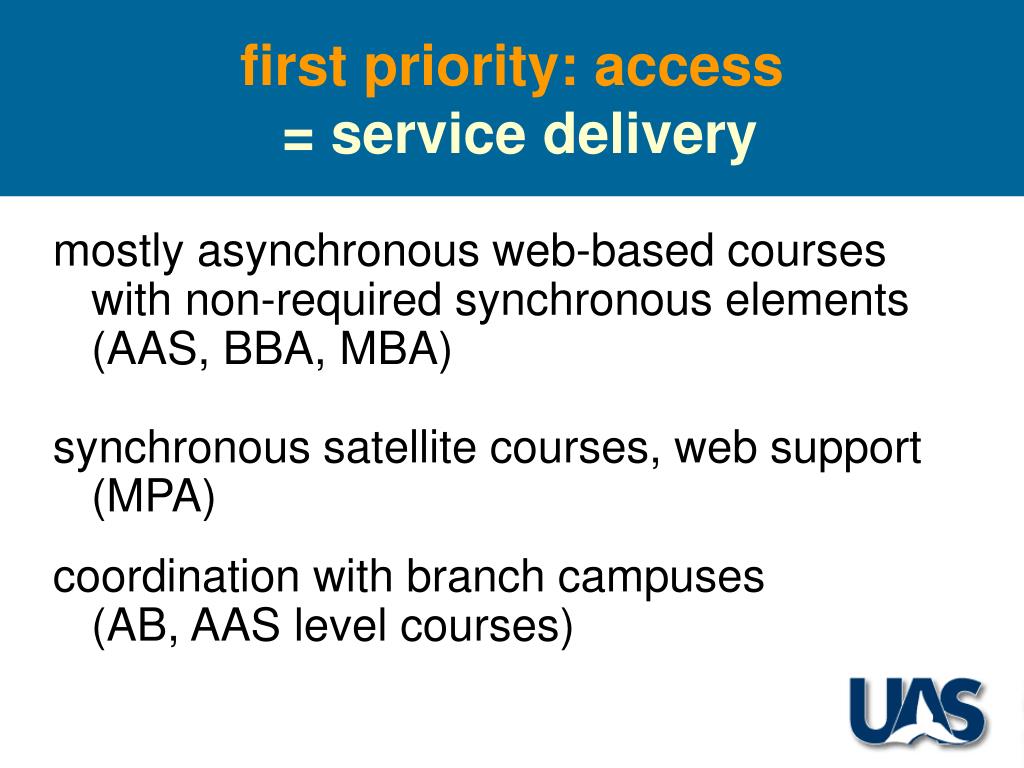 first priority: access
= service delivery

mostly asynchronous web-based courses with non-required synchronous elements (AAS, BBA, MBA)

synchronous satellite courses, web support (MPA)

coordination with branch campuses (AB, AAS level courses)

UAS